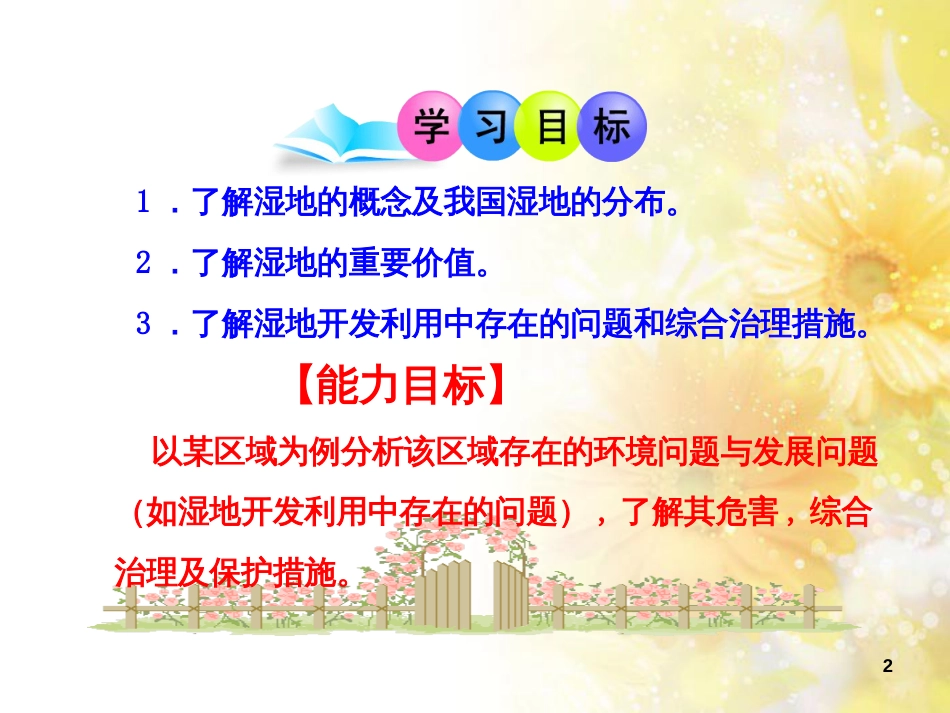 学习目标

１．了解湿地的概念及我国湿地的分布。

２．了解湿地的重要价值。

３．了解湿地开发利用中存在的问题和综合治理措施。

【能力目标】

以某区域为例分析该区域存在的环境问题与发展问题(如湿地开发利用中存在的问题），了解其危害，综合治理及保护措施。

2